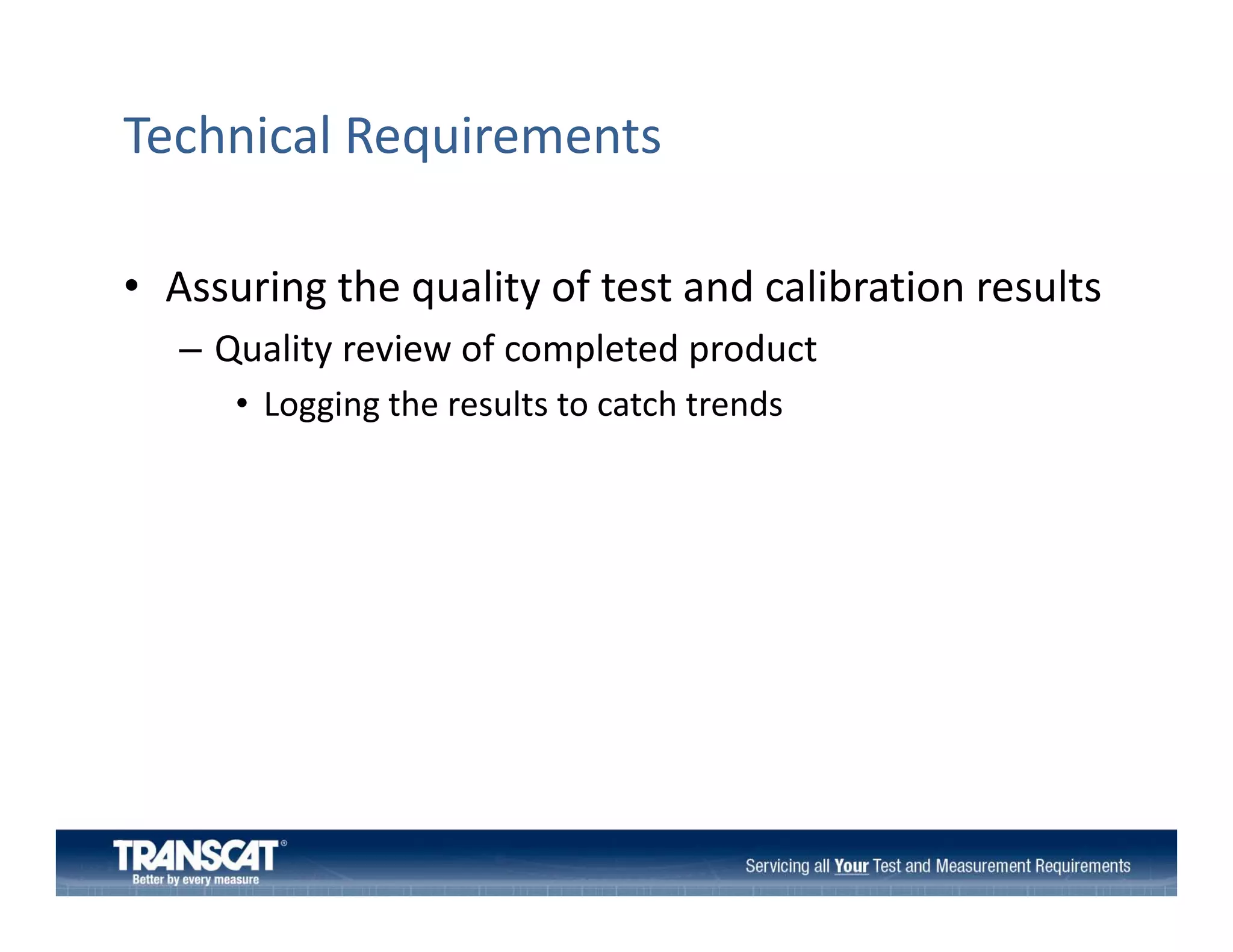 Technical Requirements

• Assuring the quality of test and calibration results
– Quality review of completed product
• Logging the results to catch trends

TRANSCAT®
Better by every measure

Servicing all Your Test and Measurement Requirements